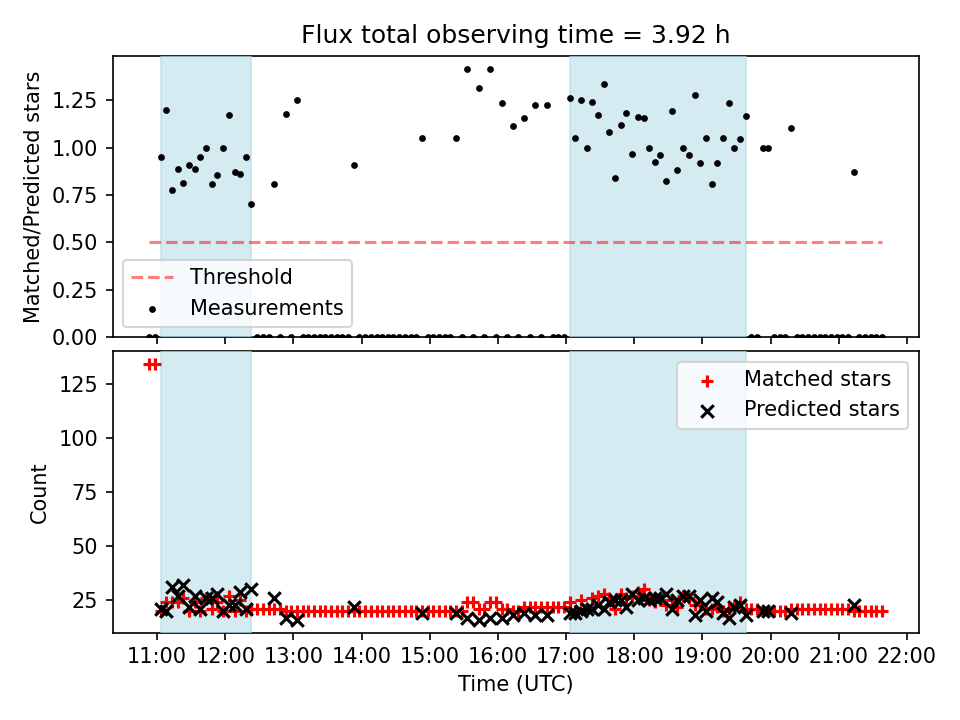 Flux total observing time = 3.92 h

Matched/Predicted stars

1.25
1.00
0.75
0.50
0.25
0.00

Threshold
Measurements

Count

125
100
75
50
25

Matched stars
Predicted stars

11:00 12:00 13:00 14:00 15:00 16:00 17:00 18:00 19:00 20:00 21:00 22:00

Time (UTC)